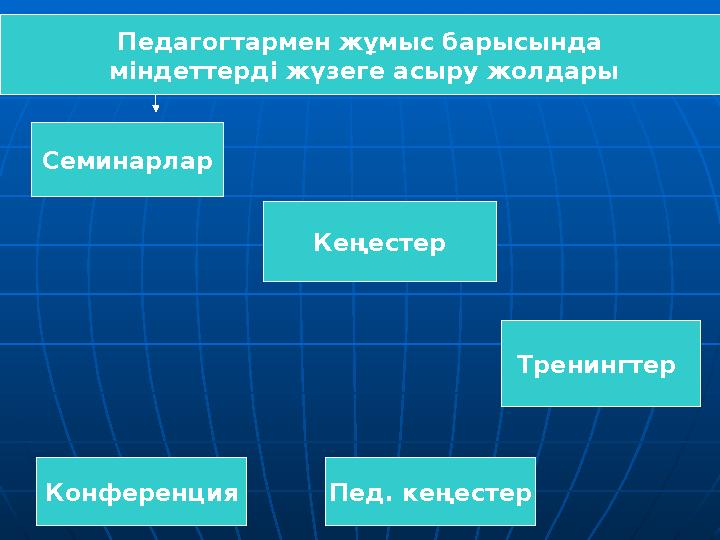 Педагогтармен жұмыс барысында міндеттерді жүзеге асыру жолдары

Семинарлар

Кеңестер

Тренингтер

Конференция

Пед. кеңестер